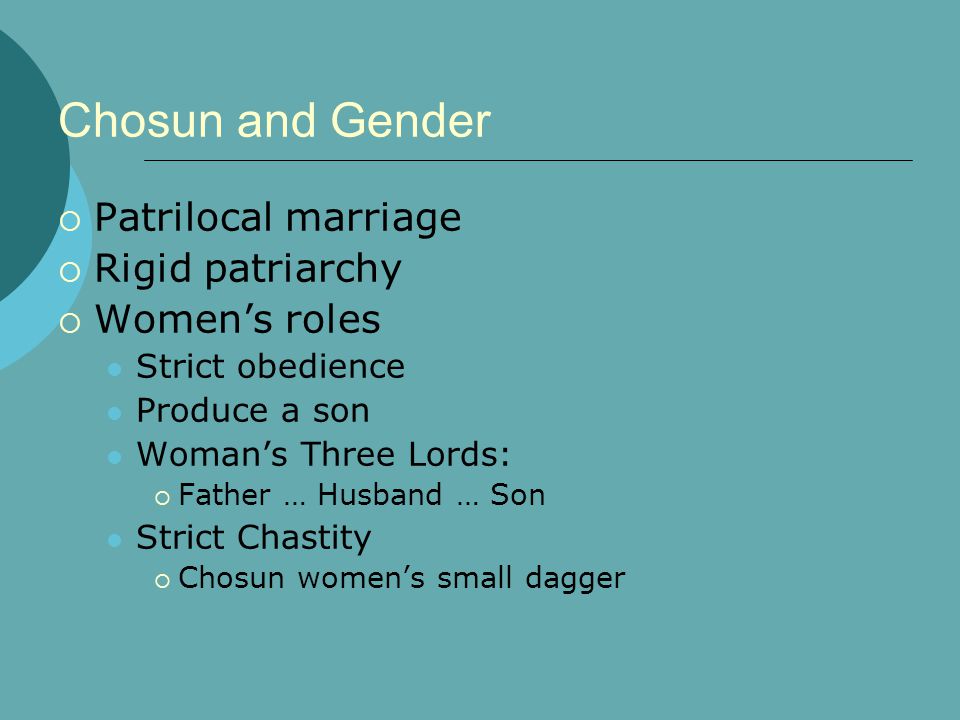 Chosun and Gender

- Patrilocal marriage
- Rigid patriarchy
- Women’s roles
  - Strict obedience
  - Produce a son
  - Woman’s Three Lords:
    - Father … Husband … Son
  - Strict Chastity
    - Chosun women’s small dagger